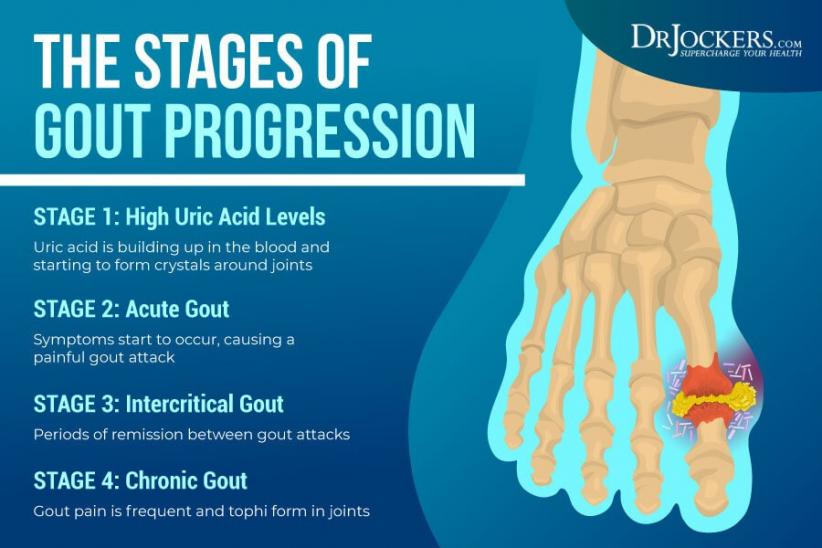 THE STAGES OF GOUT PROGRESSION

DRJOCKERS.COM
SUPERCHARGE YOUR HEALTH

STAGE 1: High Uric Acid Levels
Uric acid is building up in the blood and starting to form crystals around joints

STAGE 2: Acute Gout
Symptoms start to occur, causing a painful gout attack

STAGE 3: Intercritical Gout
Periods of remission between gout attacks

STAGE 4: Chronic Gout
Gout pain is frequent and tophi form in joints